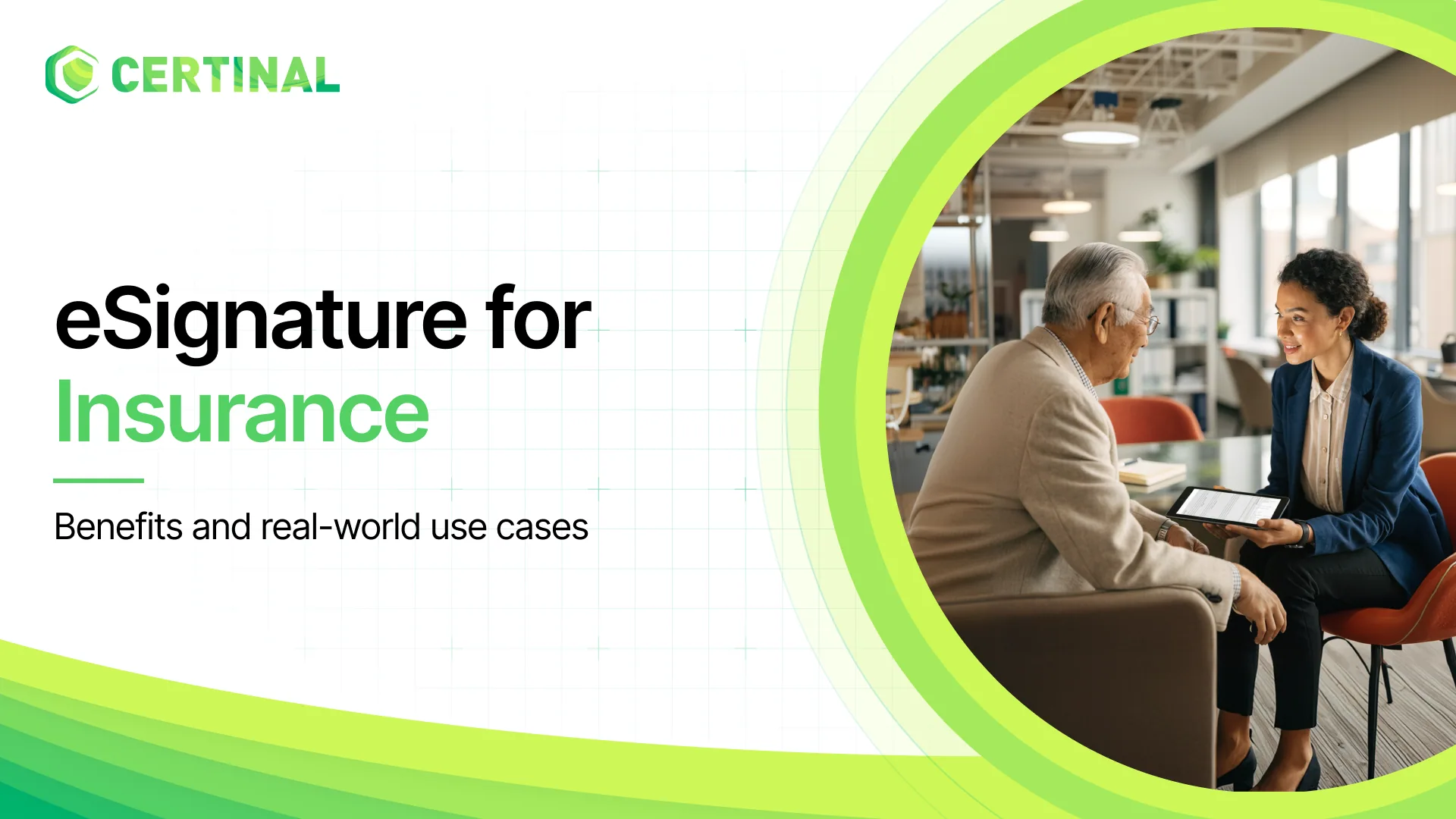 CERTINAL

eSignature for
Insurance

Benefits and real-world use cases